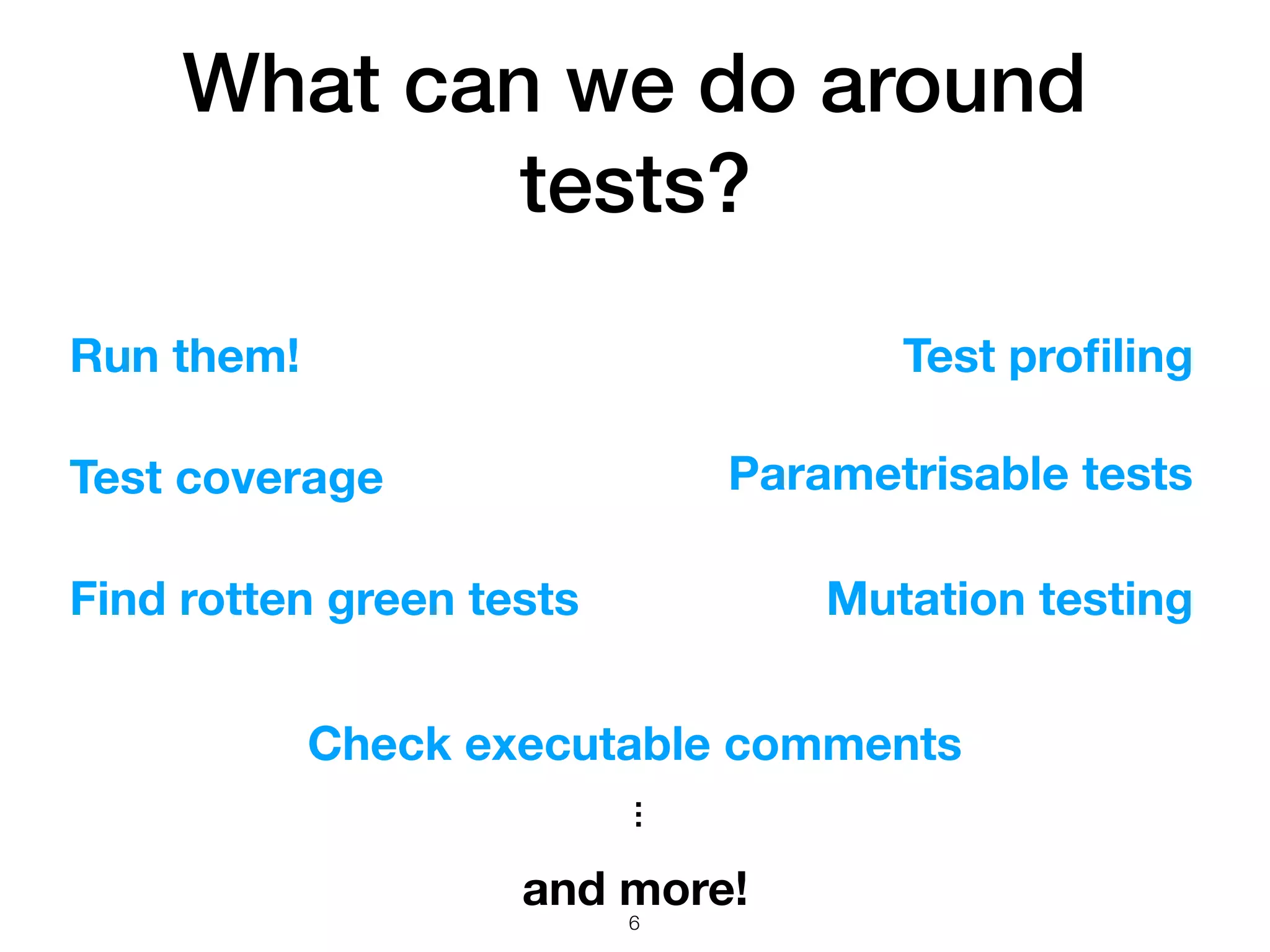 What can we do around tests?

Run them!

Test coverage

Find rotten green tests

Test profiling

Parametrisable tests

Mutation testing

Check executable comments

⋮

and more!

6